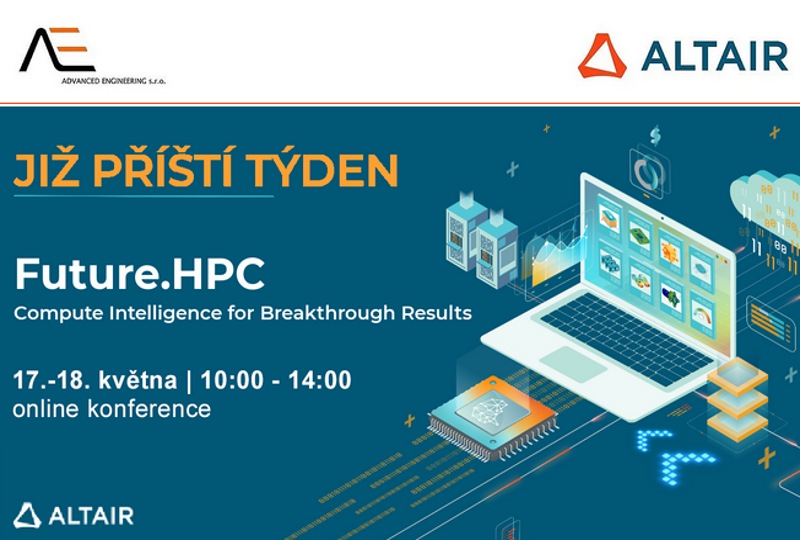 AE
ADVANCED ENGINEERING s.r.o.

ALTAIR

JIŽ PŘÍŠTÍ TÝDEN

Future.HPC
Compute Intelligence for Breakthrough Results

17.-18. května | 10:00 - 14:00
online konference

ALTAIR